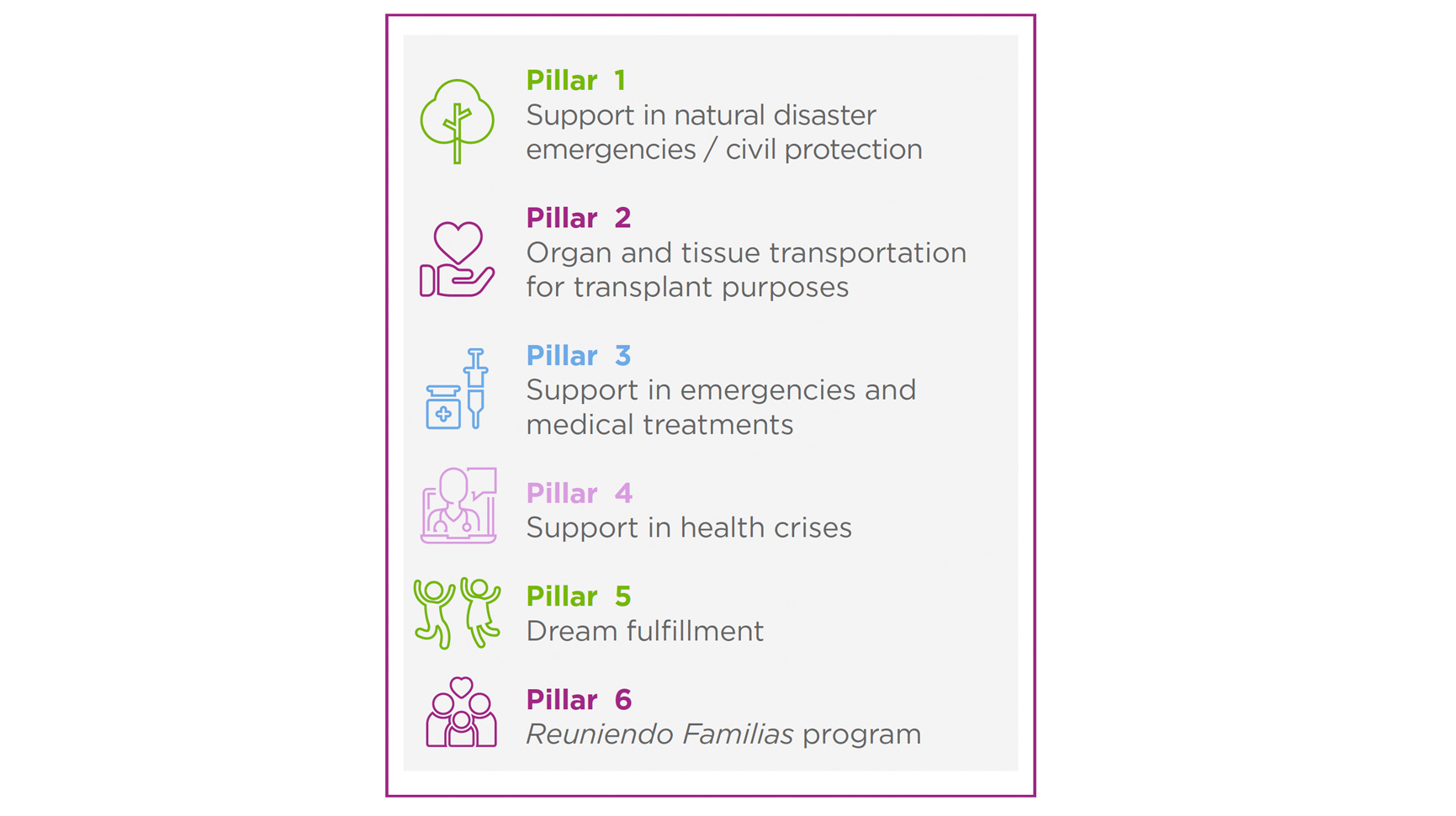 Pillar 1
Support in natural disaster emergencies / civil protection

Pillar 2
Organ and tissue transportation for transplant purposes

Pillar 3
Support in emergencies and medical treatments

Pillar 4
Support in health crises

Pillar 5
Dream fulfillment

Pillar 6
Reuniendo Familias program